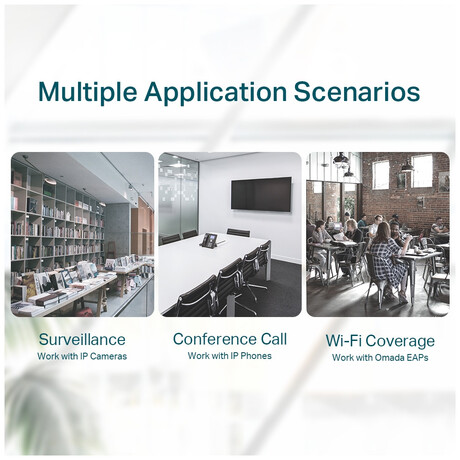 Multiple Application Scenarios

Surveillance
Work with IP Cameras

Conference Call
Work with IP Phones

Wi-Fi Coverage
Work with Omada EAPs